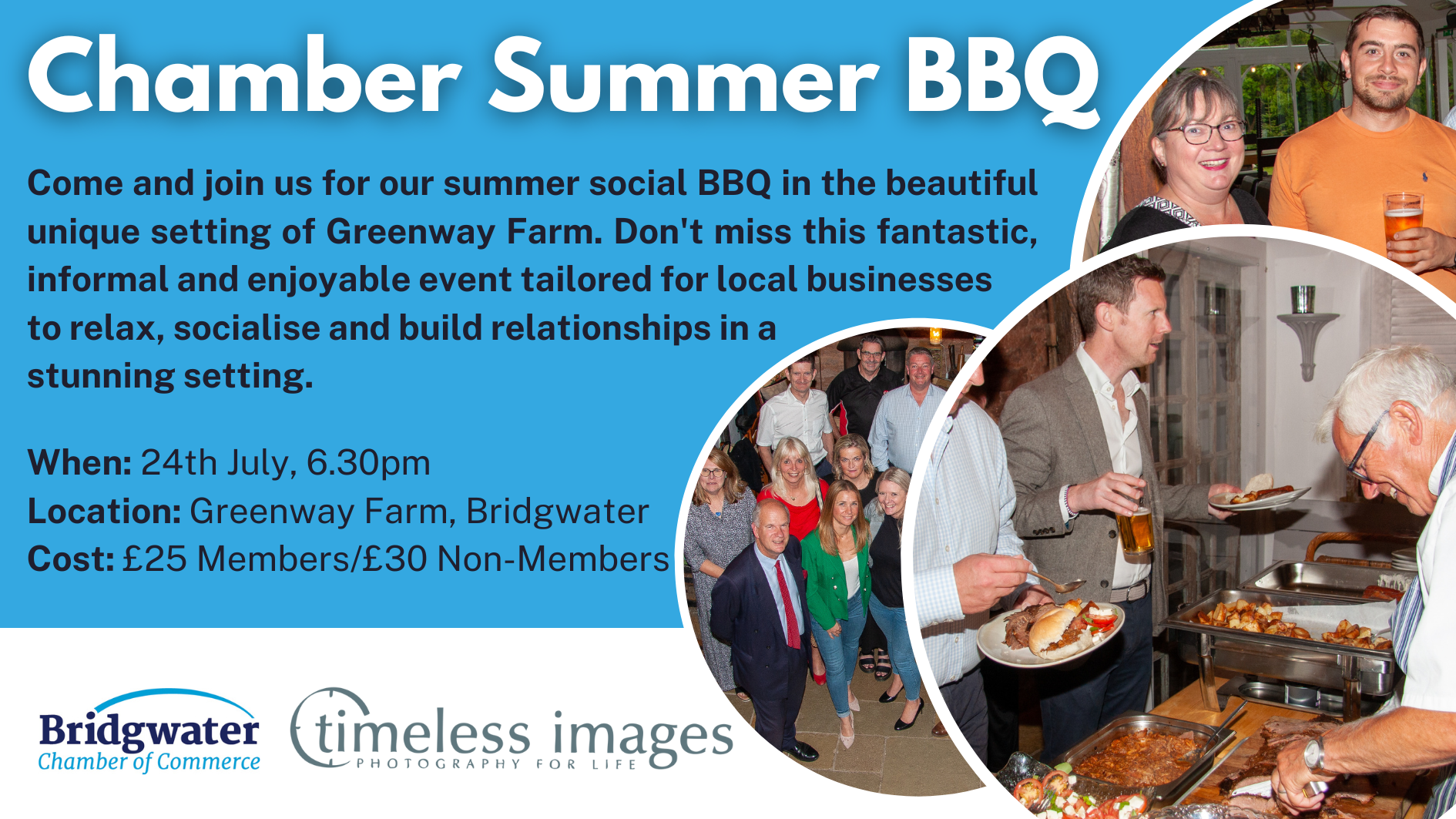 Chamber Summer BBQ

Come and join us for our summer social BBQ in the beautiful unique setting of Greenway Farm. Don't miss this fantastic, informal and enjoyable event tailored for local businesses to relax, socialise and build relationships in a stunning setting.

When: 24th July, 6.30pm
Location: Greenway Farm, Bridgwater
Cost: £25 Members/£30 Non-Members

Bridgwater Chamber of Commerce

timeless images PHOTOGRAPHY FOR LIFE